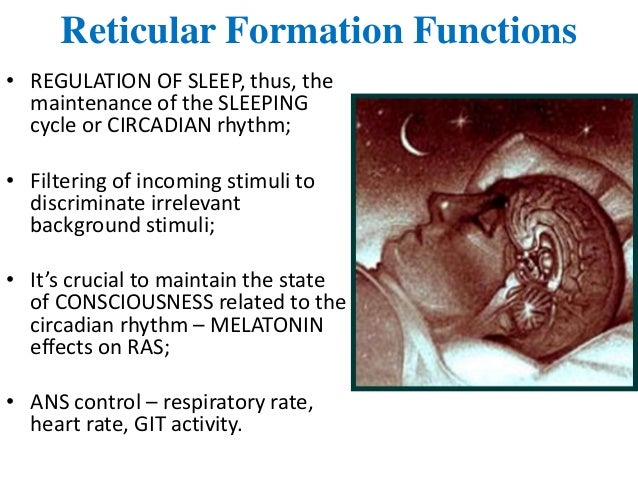 Reticular Formation Functions

• REGULATION OF SLEEP, thus, the maintenance of the SLEEPING cycle or CIRCADIAN rhythm;

• Filtering of incoming stimuli to discriminate irrelevant background stimuli;

• It's crucial to maintain the state of CONSCIOUSNESS related to the circadian rhythm – MELATONIN effects on RAS;

• ANS control – respiratory rate, heart rate, GIT activity.